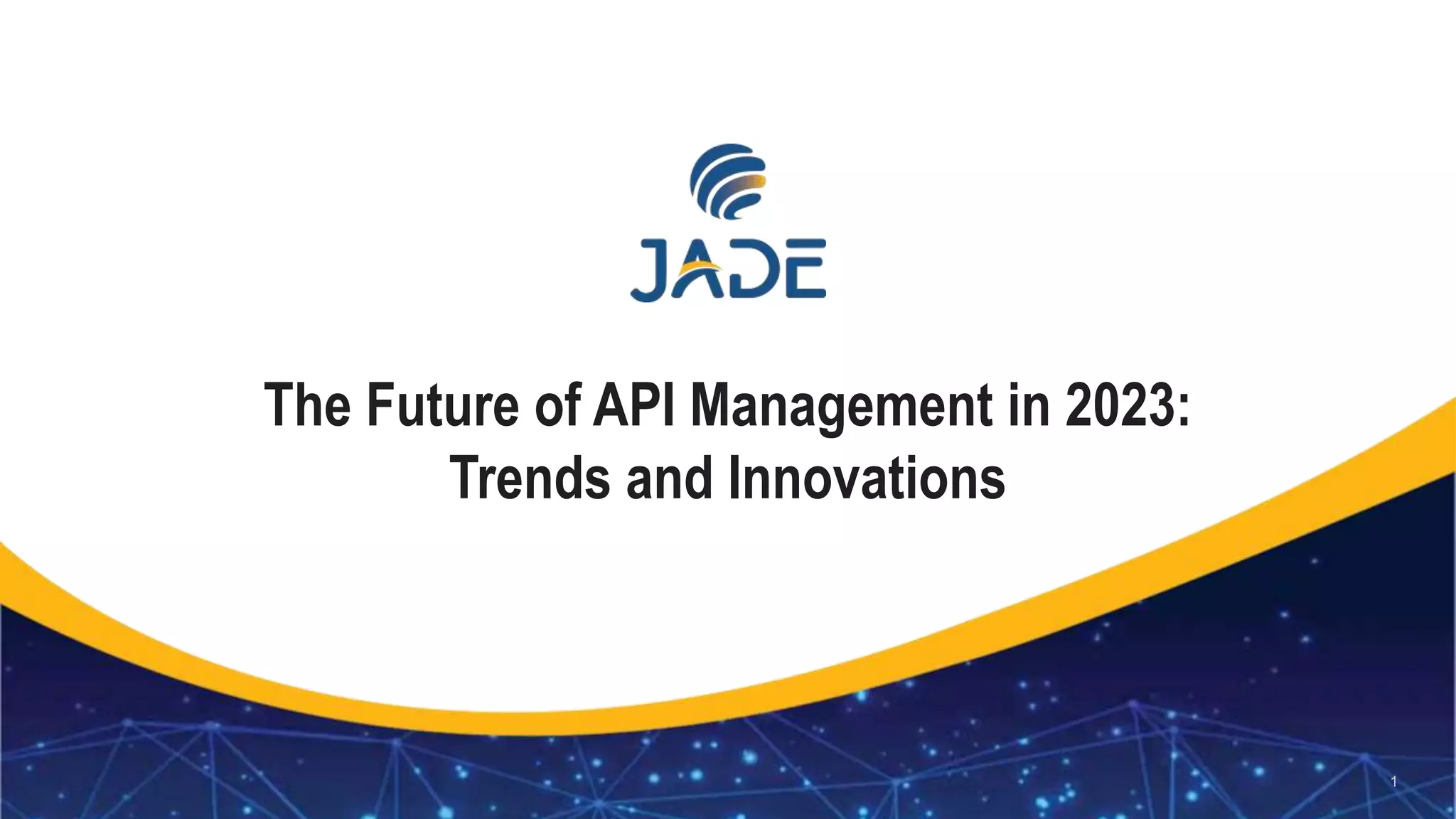 JADE

The Future of API Management in 2023: Trends and Innovations

1